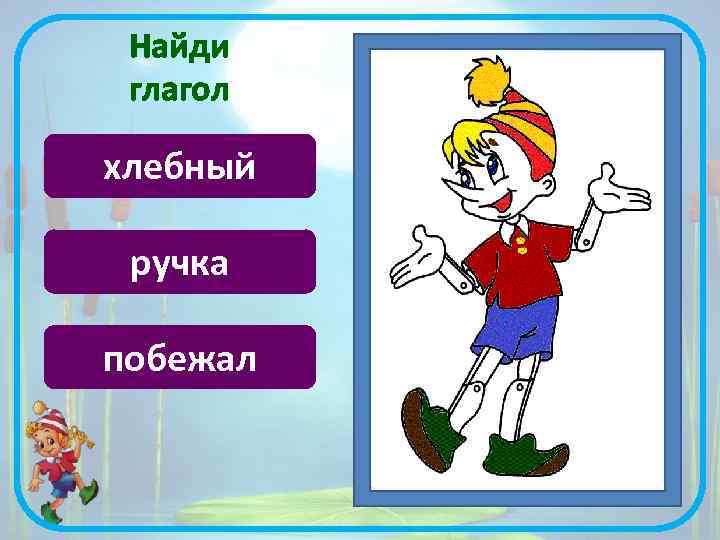 Найди глагол

хлебный

ручка

побежал